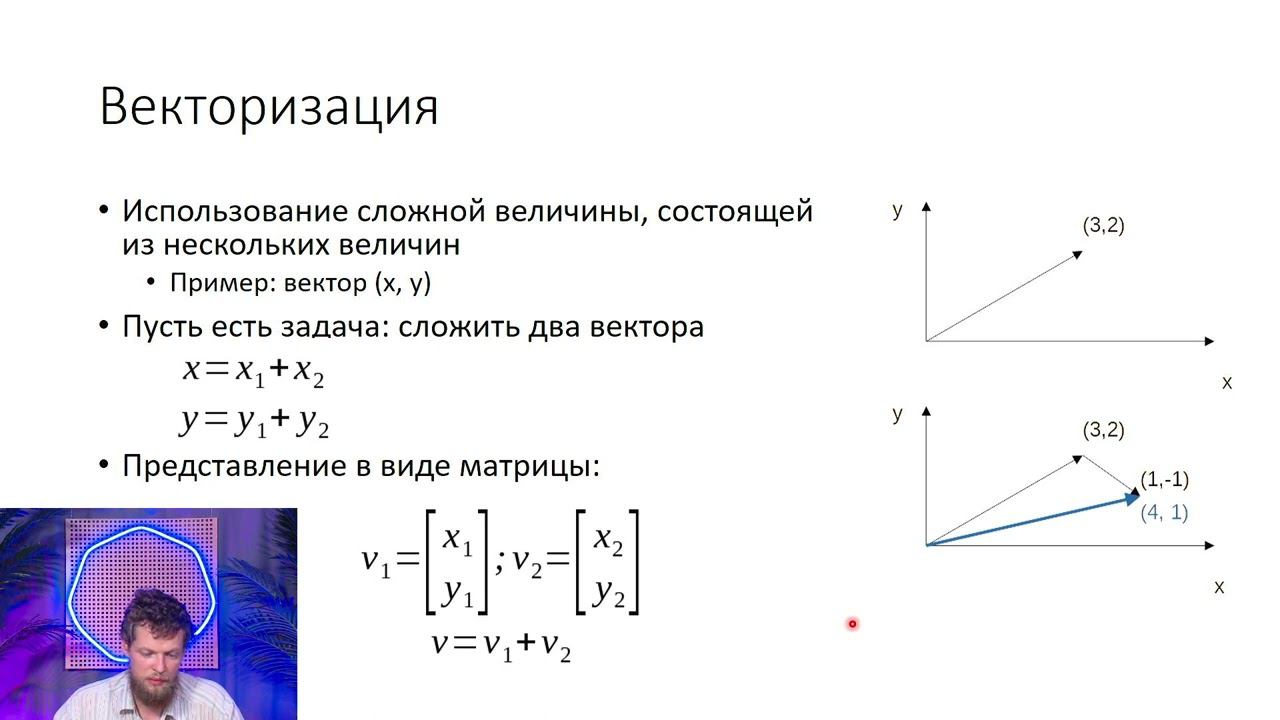 Векторизация

• Использование сложной величины, состоящей из нескольких величин
 • Пример: вектор (x, y)
• Пусть есть задача: сложить два вектора

$x = x_1 + x_2$

$y = y_1 + y_2$

• Представление в виде матрицы:

$v_1 = \begin{bmatrix} x_1 \\ y_1 \end{bmatrix}; v_2 = \begin{bmatrix} x_2 \\ y_2 \end{bmatrix}$

$v = v_1 + v_2$

y
(3,2)
x

y
(3,2)
(1,-1)
(4, 1)
x